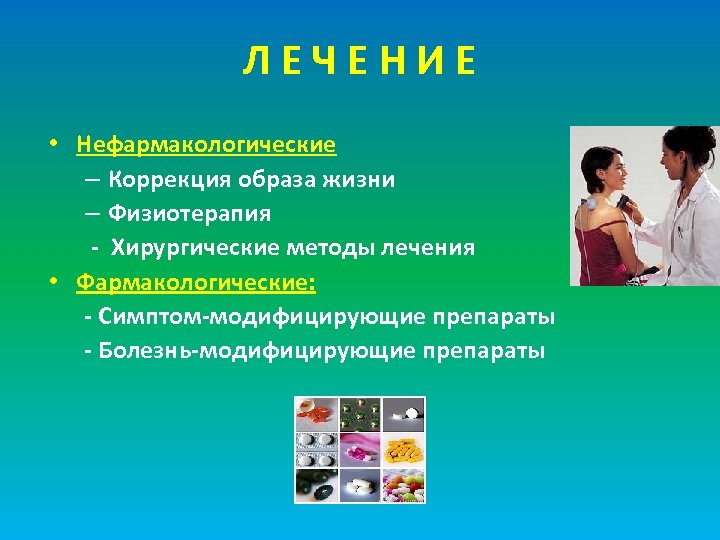 Л Е Ч Е Н И Е

• Нефармакологические
– Коррекция образа жизни
– Физиотерапия
- Хирургические методы лечения
• Фармакологические:
- Симптом-модифицирующие препараты
- Болезнь-модифицирующие препараты